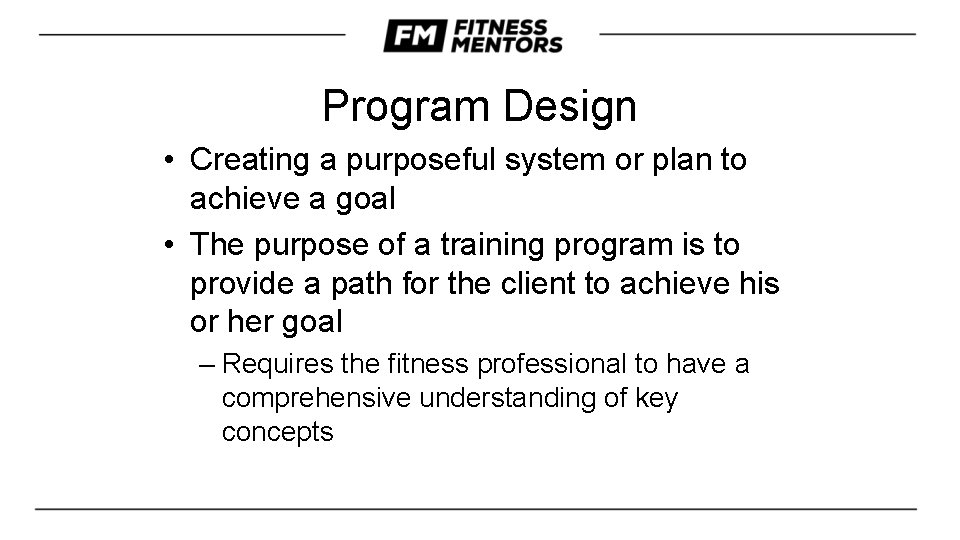 FM FITNESS MENTORS

Program Design

• Creating a purposeful system or plan to achieve a goal
• The purpose of a training program is to provide a path for the client to achieve his or her goal
– Requires the fitness professional to have a comprehensive understanding of key concepts